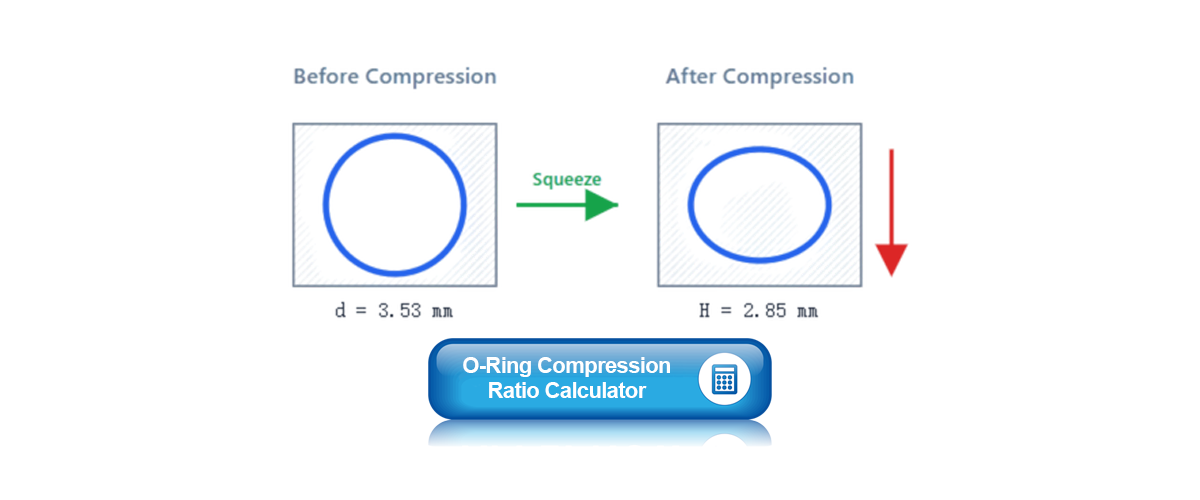 Before Compression

After Compression

Squeeze

d = 3.53 mm

H = 2.85 mm

O-Ring Compression Ratio Calculator